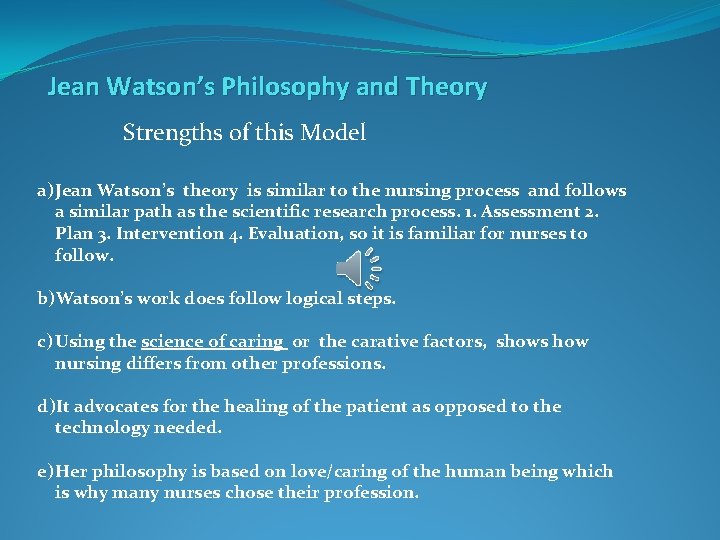 Jean Watson's Philosophy and Theory

Strengths of this Model

a)Jean Watson's theory is similar to the nursing process and follows a similar path as the scientific research process. 1. Assessment 2. Plan 3. Intervention 4. Evaluation, so it is familiar for nurses to follow.

b)Watson's work does follow logical steps.

c)Using the science of caring or the carative factors, shows how nursing differs from other professions.

d)It advocates for the healing of the patient as opposed to the technology needed.

e)Her philosophy is based on love/caring of the human being which is why many nurses chose their profession.